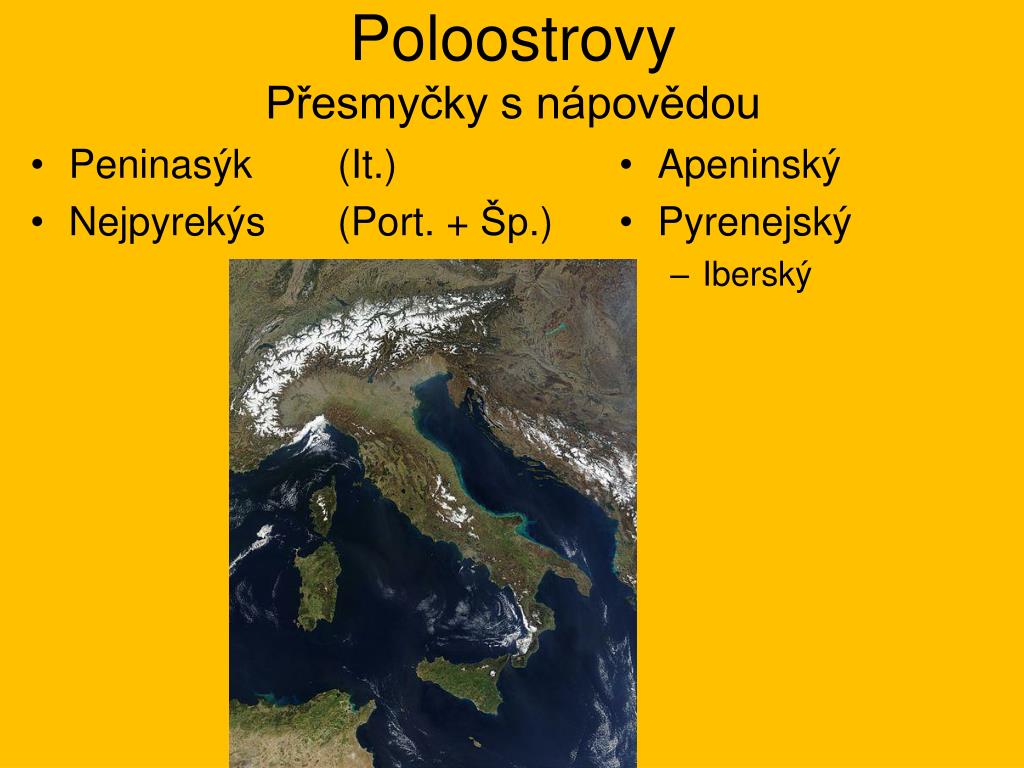 Poloostrovy
Přesmyčky s nápovědou

• Peninasýk (It.)
• Nejpyrekýs (Port. + Šp.)

• Apeninský
• Pyrenejský
– Iberský